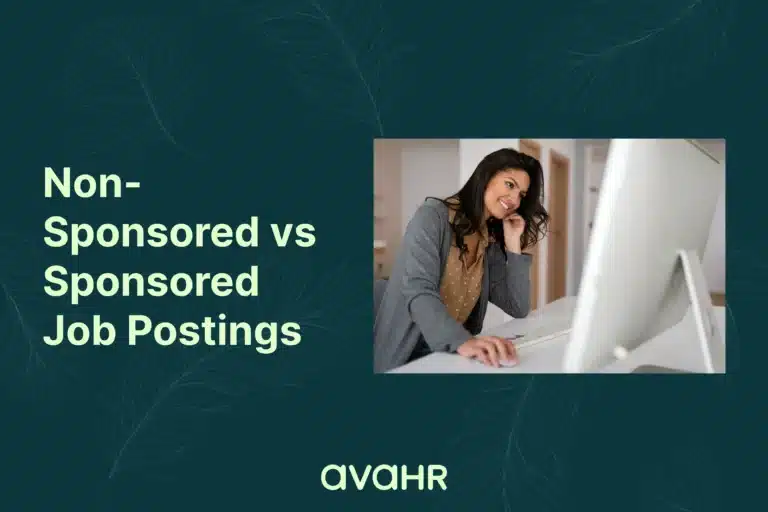 Non-Sponsored vs Sponsored Job Postings

avaHR